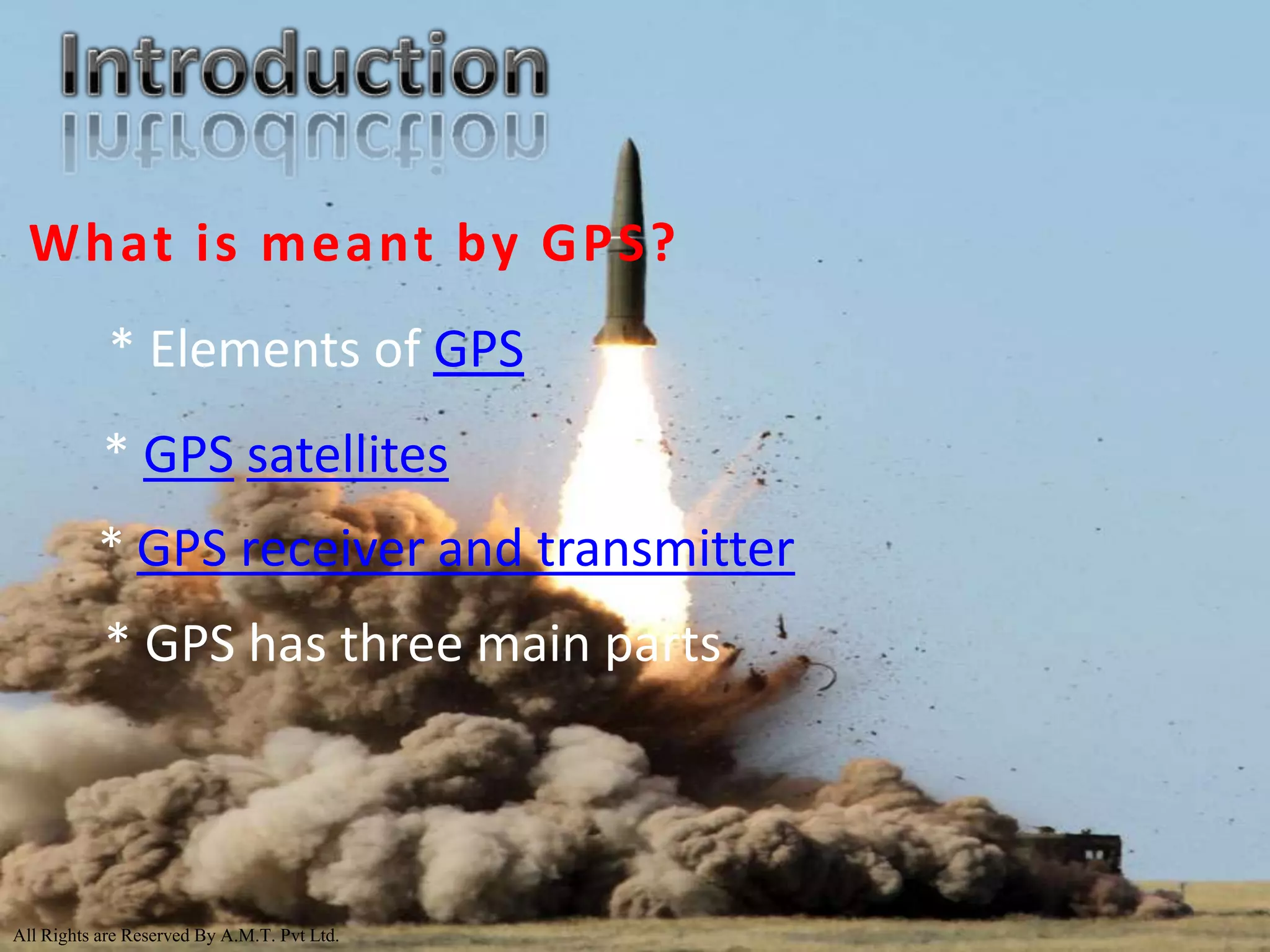 Introduction

What is meant by GPS?

* Elements of GPS

* GPS satellites

* GPS receiver and transmitter

* GPS has three main parts

All Rights are Reserved By A.M.T. Pvt Ltd.